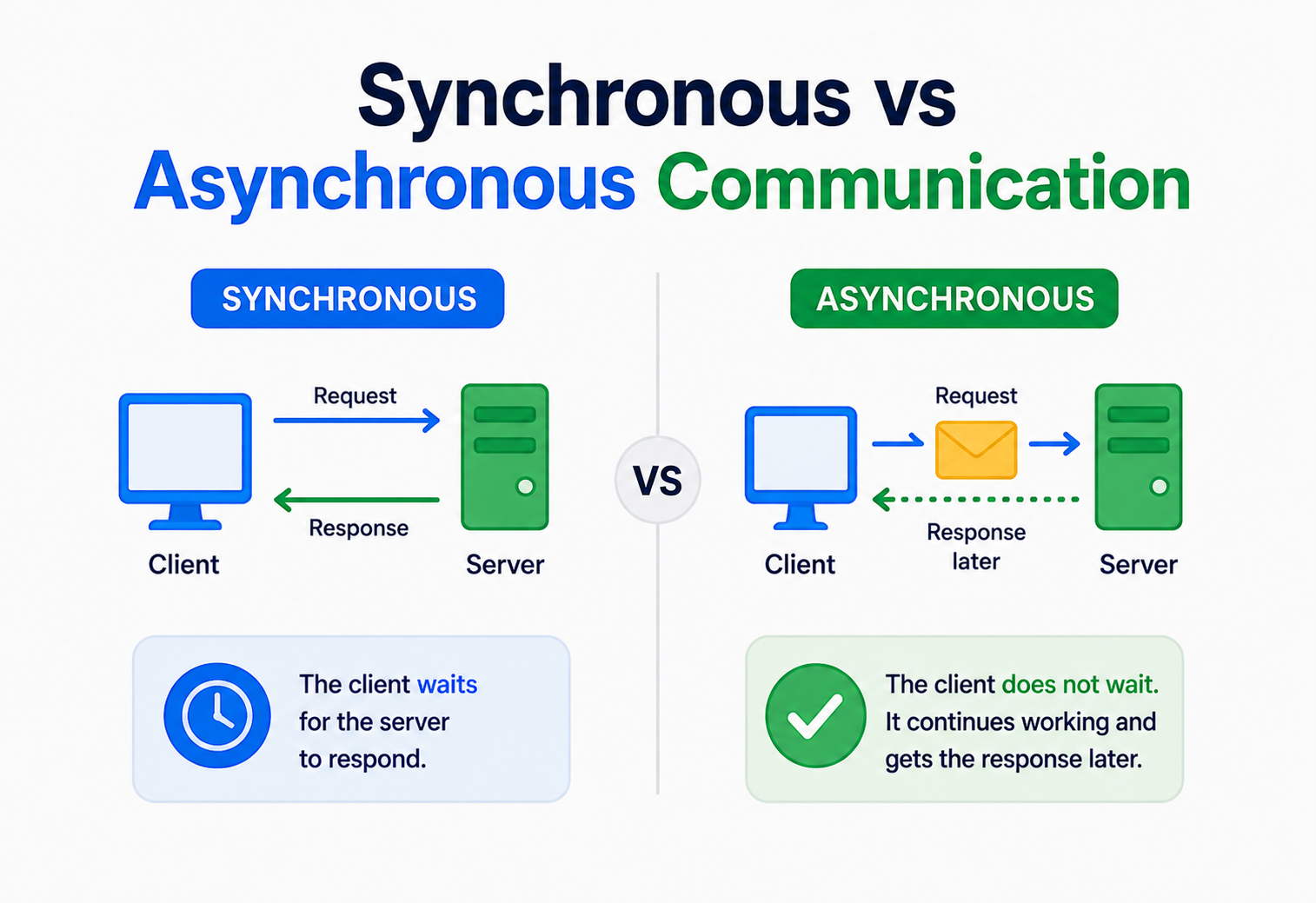 Synchronous vs
Asynchronous Communication

SYNCHRONOUS

Request

Response

Client

Server

The client waits for the server to respond.

VS

ASYNCHRONOUS

Request

Response later

Client

Server

The client does not wait. It continues working and gets the response later.